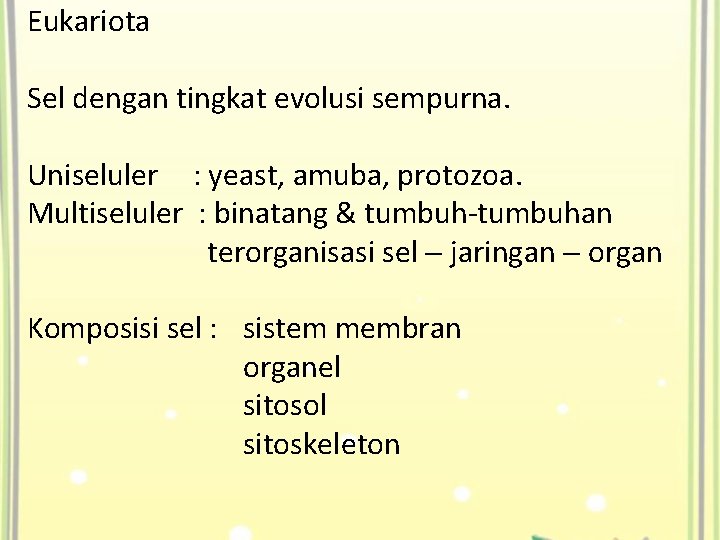 Eukariota

Sel dengan tingkat evolusi sempurna.

Uniseluler : yeast, amuba, protozoa.
Multiseluler : binatang & tumbuh-tumbuhan
terorganisasi sel – jaringan – organ

Komposisi sel : sistem membran
organel
sitosol
sitoskeleton